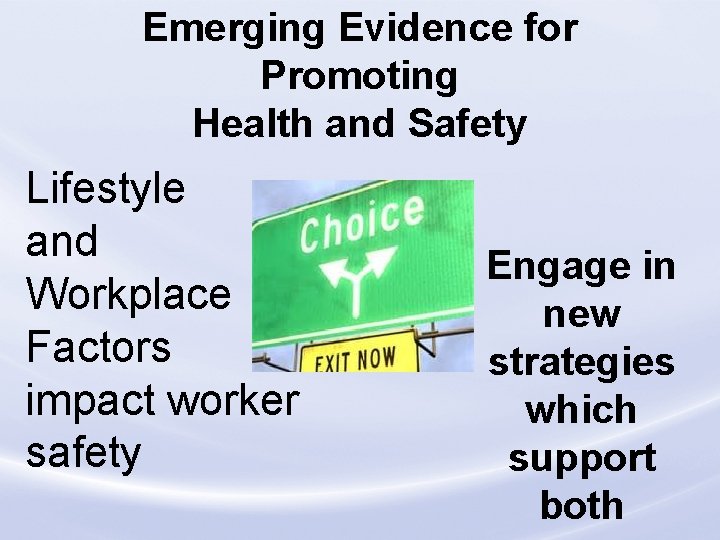 Emerging Evidence for Promoting Health and Safety

Lifestyle and Workplace Factors impact worker safety

Choice

EXIT NOW

Engage in new strategies which support both